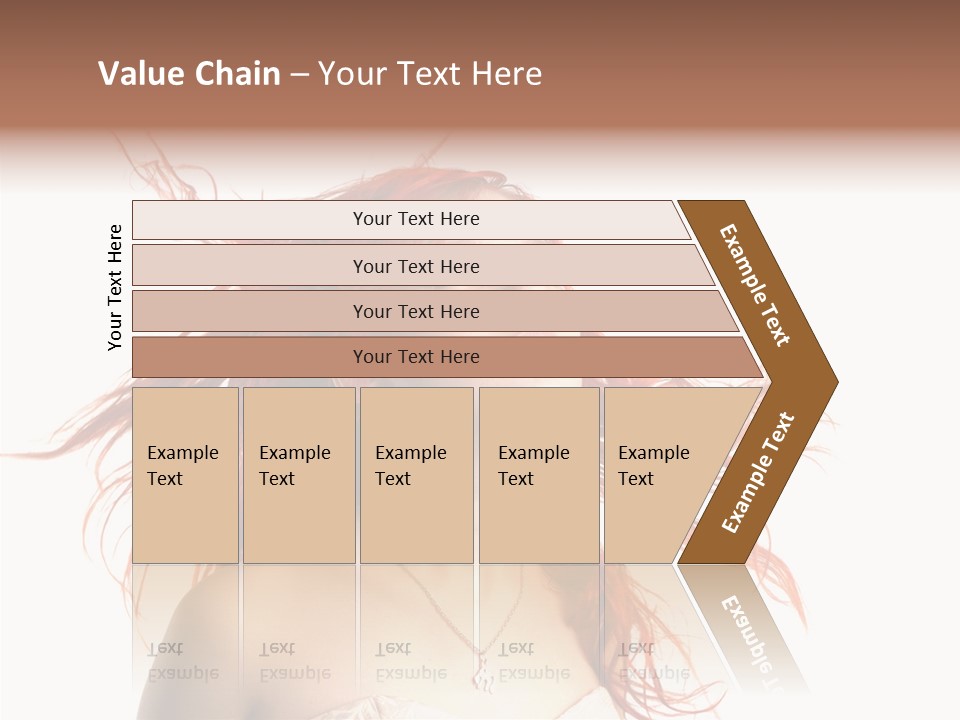 Value Chain – Your Text Here

Your Text Here

Your Text Here

Your Text Here

Your Text Here

Your Text Here

Example Text

Example Text

Example Text

Example Text

Example Text

Example Text

Example Text